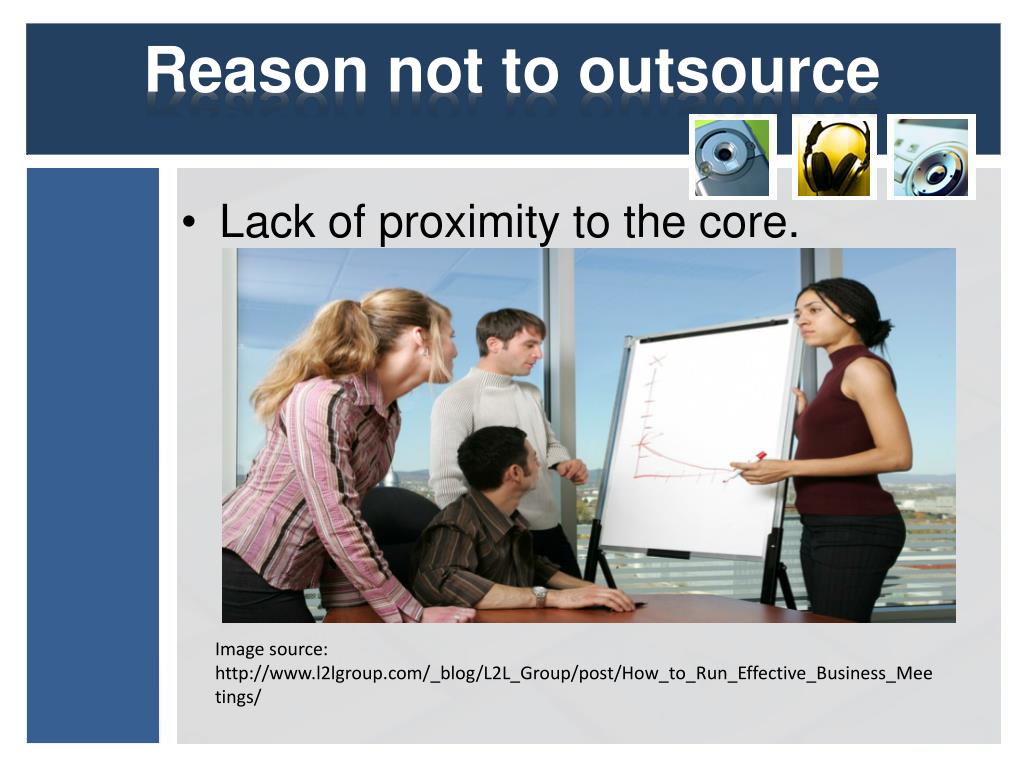 Reason not to outsource

• Lack of proximity to the core.

Image source: http://www.l2lgroup.com/_blog/L2L_Group/post/How_to_Run_Effective_Business_Meetings/